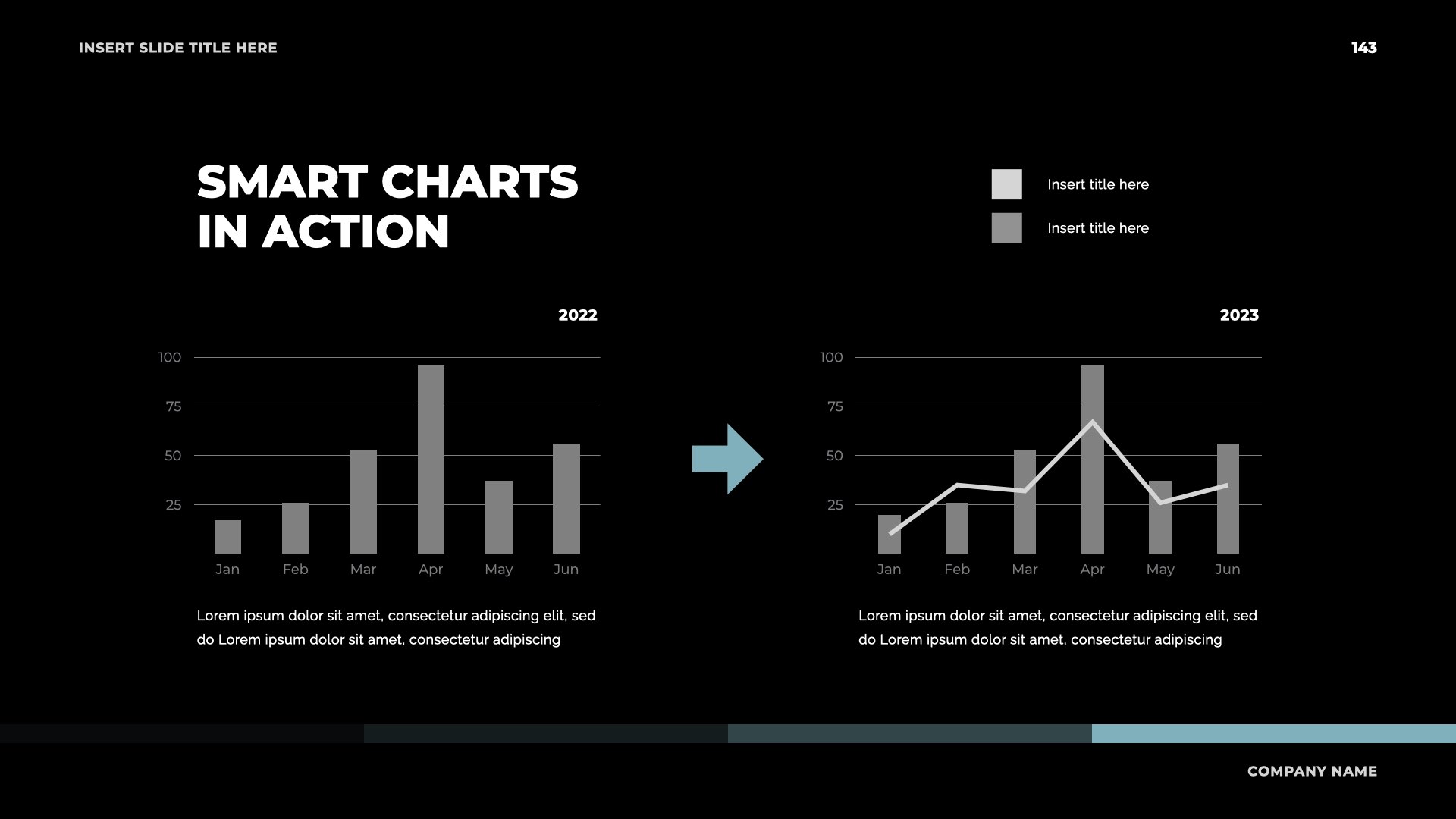 INSERT SLIDE TITLE HERE

143

SMART CHARTS IN ACTION

Insert title here

Insert title here

2022

100
75
50
25

Jan Feb Mar Apr May Jun

Lorem ipsum dolor sit amet, consectetur adipiscing elit, sed do Lorem ipsum dolor sit amet, consectetur adipiscing

2023

100
75
50
25

Jan Feb Mar Apr May Jun

Lorem ipsum dolor sit amet, consectetur adipiscing elit, sed do Lorem ipsum dolor sit amet, consectetur adipiscing

COMPANY NAME